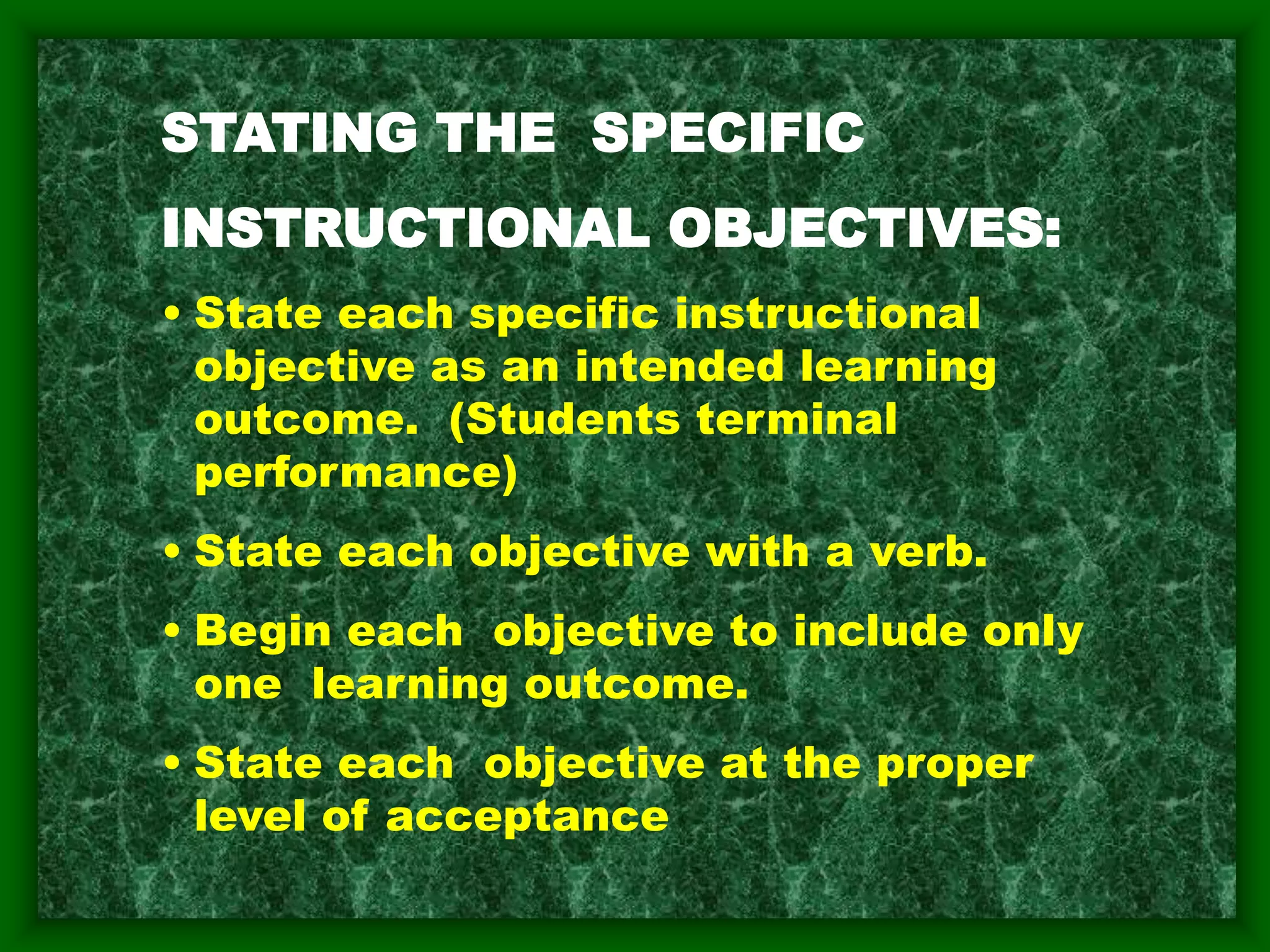 STATING THE SPECIFIC INSTRUCTIONAL OBJECTIVES:

• State each specific instructional objective as an intended learning outcome. (Students terminal performance)

• State each objective with a verb.

• Begin each objective to include only one learning outcome.

• State each objective at the proper level of acceptance